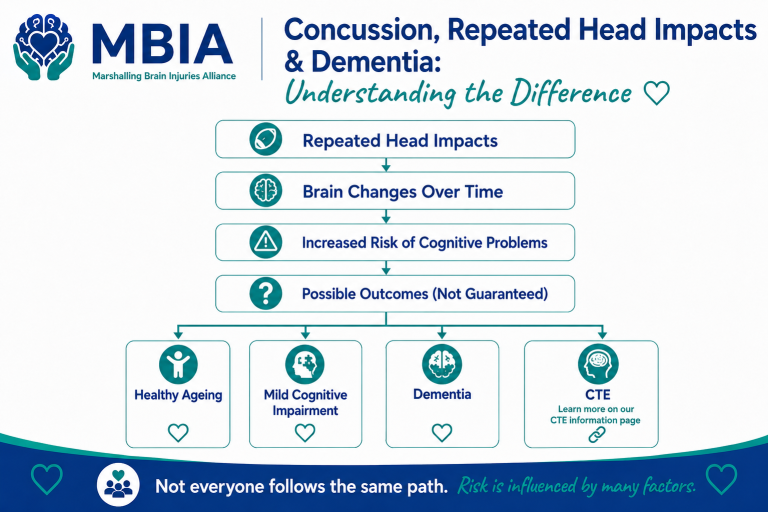 MBIA
Marshalling Brain Injuries Alliance

Concussion, Repeated Head Impacts & Dementia:
Understanding the Difference

Repeated Head Impacts

Brain Changes Over Time

Increased Risk of Cognitive Problems

Possible Outcomes (Not Guaranteed)

Healthy Ageing

Mild Cognitive Impairment

Dementia

CTE
Learn more on our CTE information page

Not everyone follows the same path. Risk is influenced by many factors.